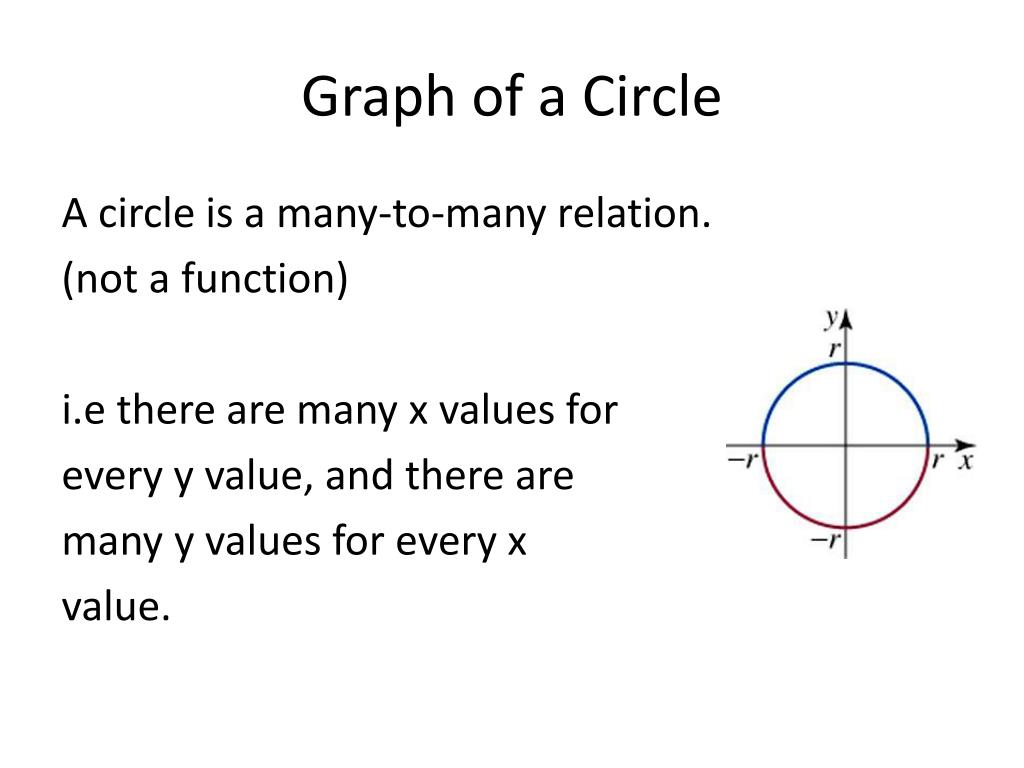 Graph of a Circle

A circle is a many-to-many relation.
(not a function)

i.e there are many x values for every y value, and there are many y values for every x value.

$y$
$r$
$-r$
$r$
$x$
$-r$